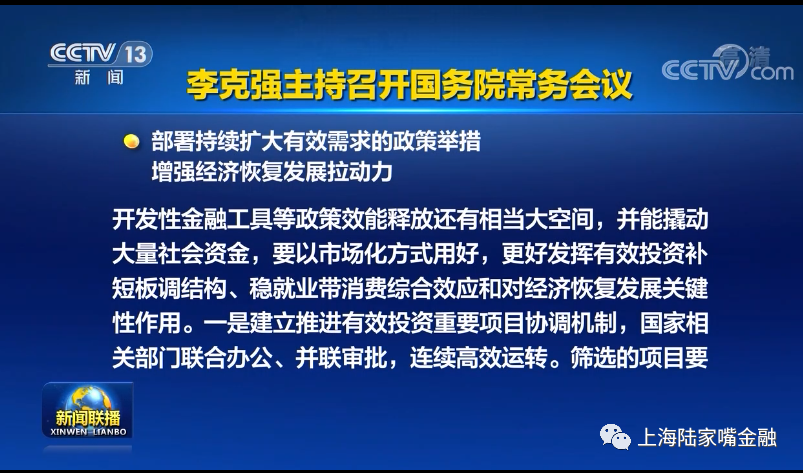 CCTV 13
新闻

李克强主持召开国务院常务会议

CCTV 高清 .com

部署持续扩大有效需求的政策举措
增强经济恢复发展拉动力

开发性金融工具等政策效能释放还有相当大空间，并能撬动大量社会资金，要以市场化方式用好，更好发挥有效投资补短板调结构、稳就业带消费综合效应和对经济恢复发展关键性作用。一是建立推进有效投资重要项目协调机制，国家相关部门联合办公、并联审批，连续高效运转。筛选的项目要

新闻联播
XINWEN LIANBO

上海陆家嘴金融